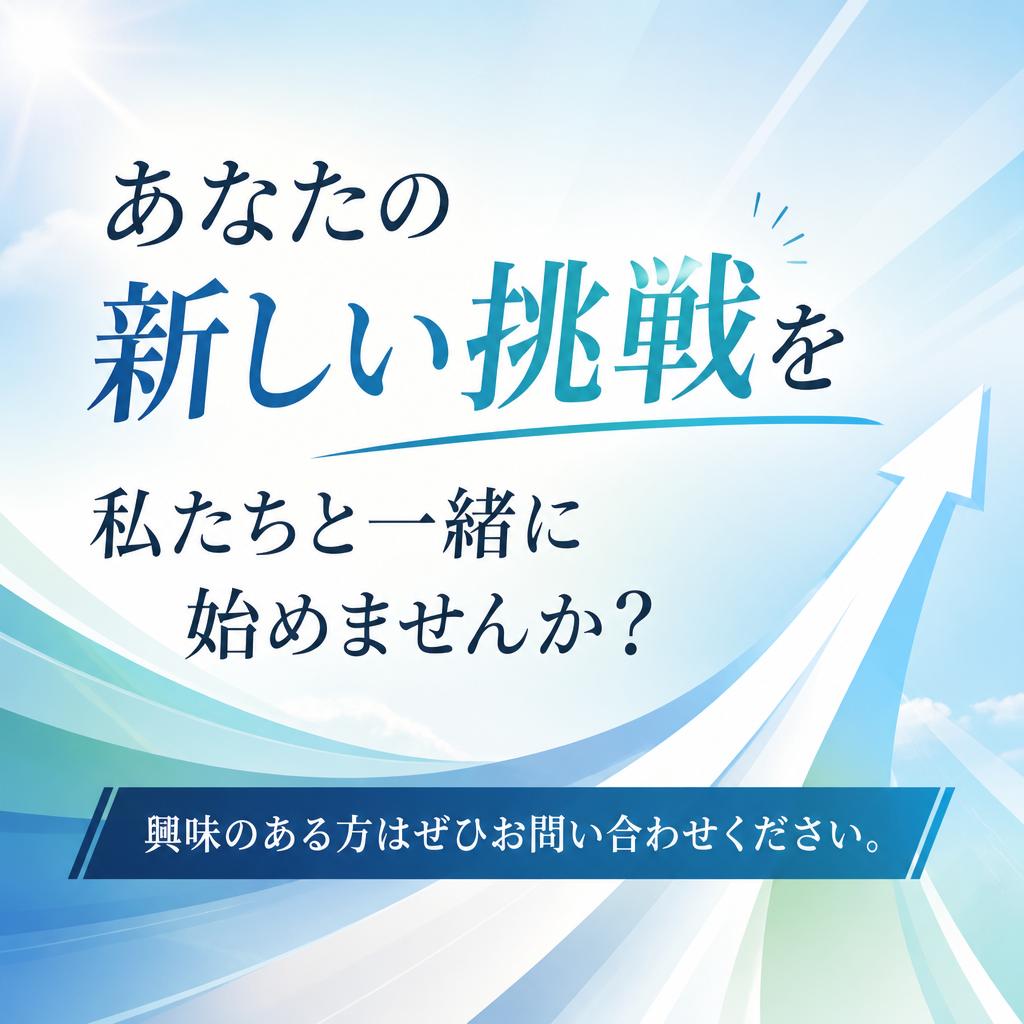 あなたの
新しい挑戦を

私たちと一緒に
始めませんか？

興味のある方はぜひお問い合わせください。